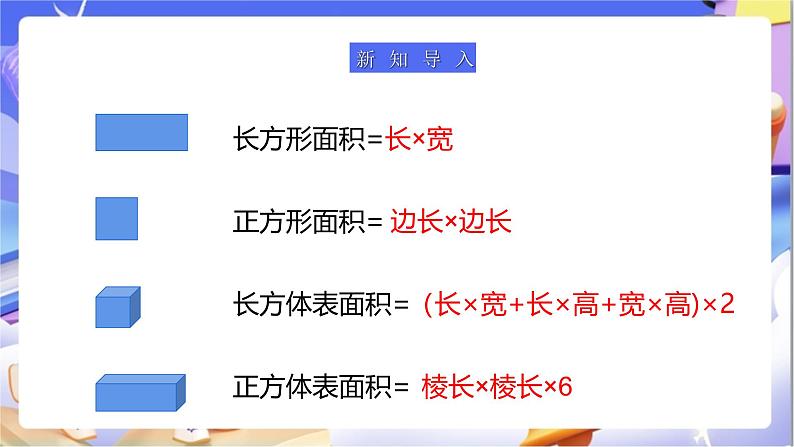 新知导入

长方形面积=长×宽

正方形面积= 边长×边长

长方体表面积= (长×宽+长×高+宽×高)×2

正方体表面积= 棱长×棱长×6